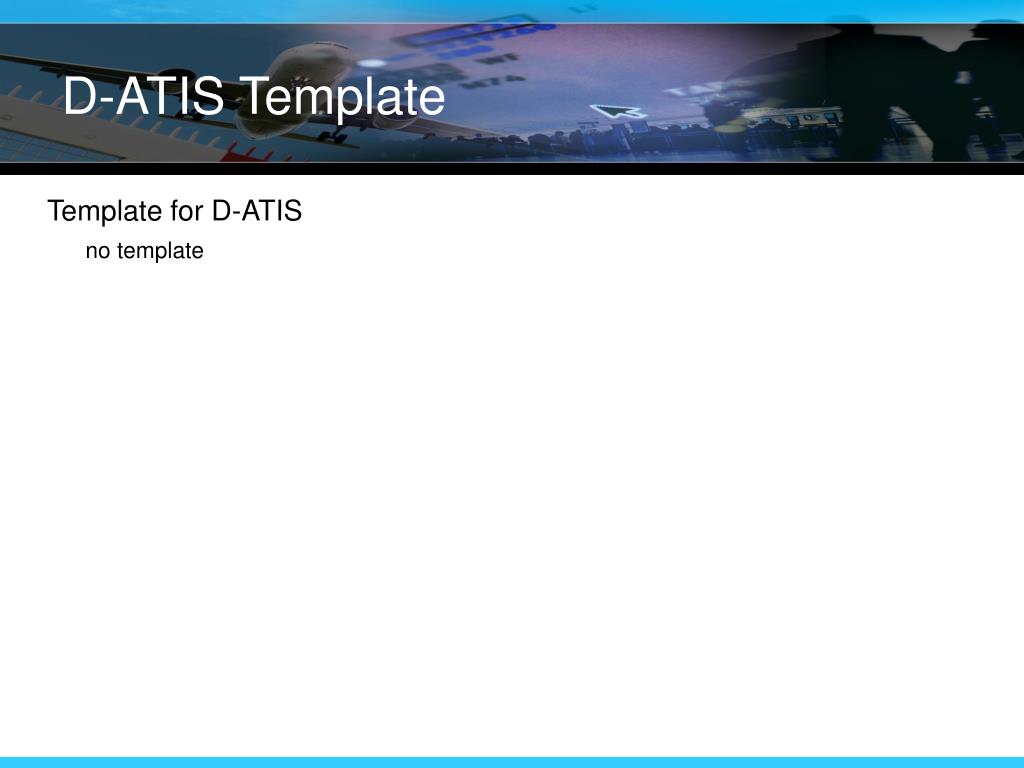 D-ATIS Template

Template for D-ATIS

no template